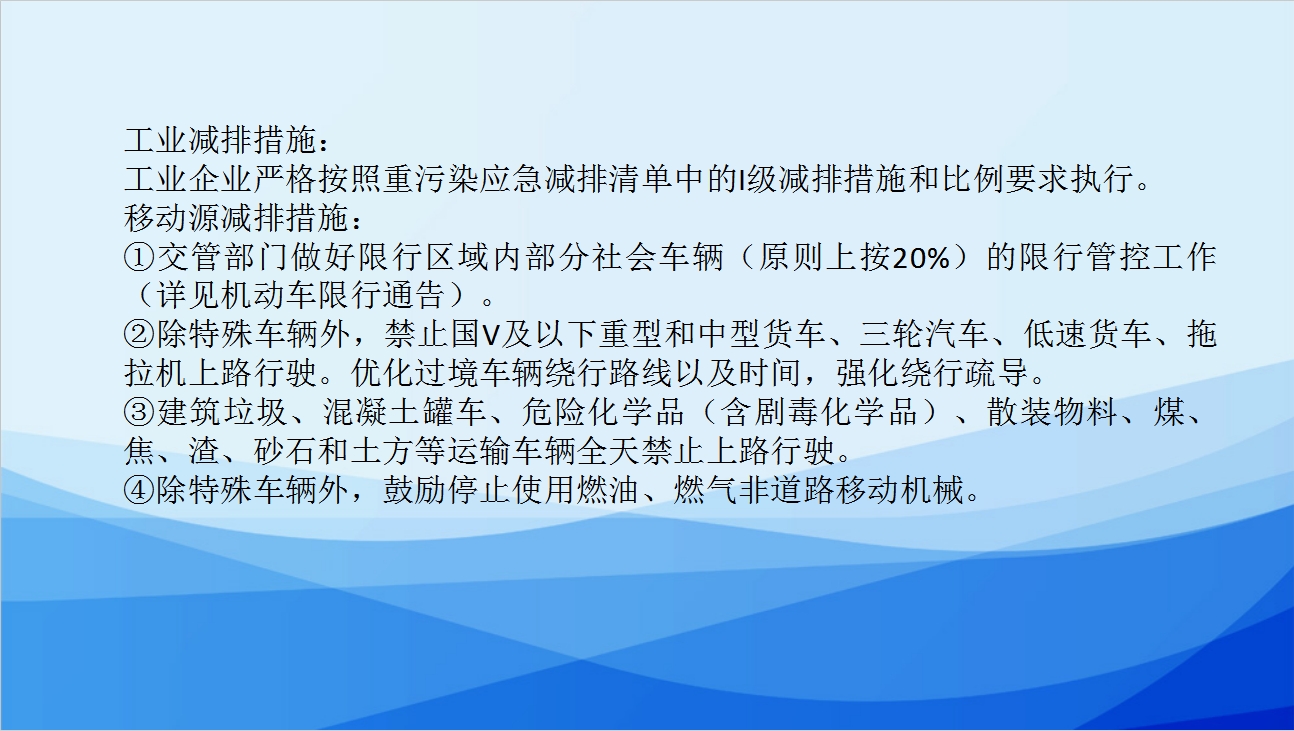 工业减排措施：
工业企业严格按照重污染应急减排清单中的I级减排措施和比例要求执行。
移动源减排措施：
①交管部门做好限行区域内部分社会车辆（原则上按20%）的限行管控工作（详见机动车限行通告）。
②除特殊车辆外，禁止国V及以下重型和中型货车、三轮汽车、低速货车、拖拉机上路行驶。优化过境车辆绕行路线以及时间，强化绕行疏导。
③建筑垃圾、混凝土罐车、危险化学品（含剧毒化学品）、散装物料、煤、焦、渣、砂石和土方等运输车辆全天禁止上路行驶。
④除特殊车辆外，鼓励停止使用燃油、燃气非道路移动机械。